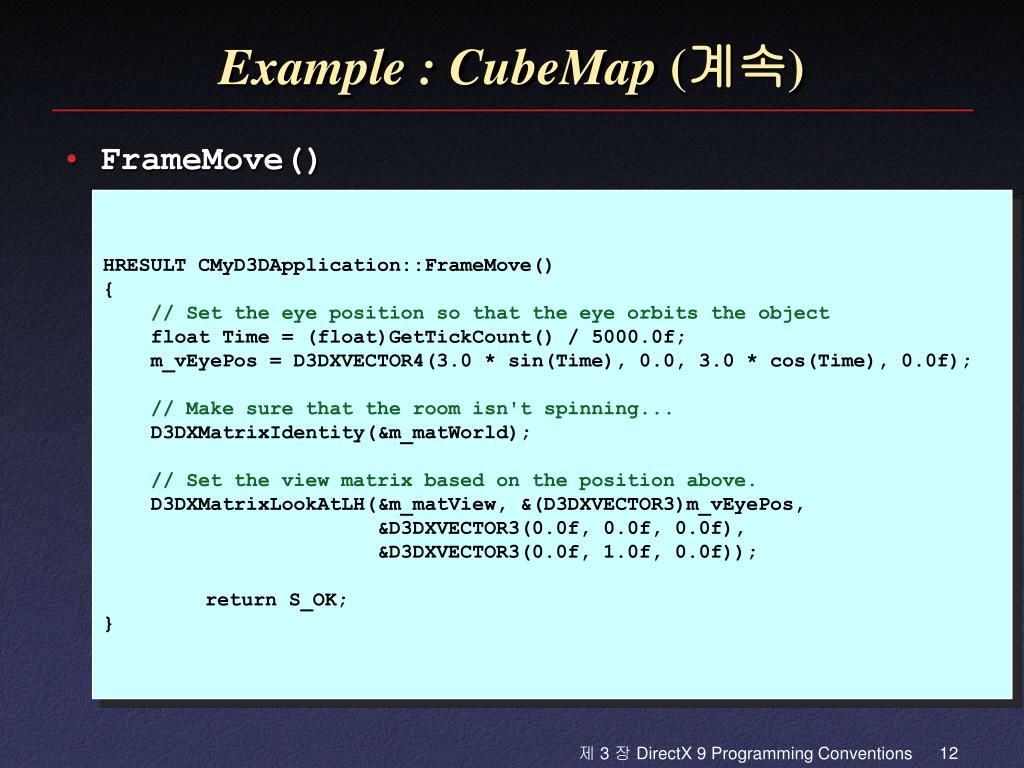 Example : CubeMap (계속)

• FrameMove()

HRESULT CMyD3DApplication::FrameMove()
{
    // Set the eye position so that the eye orbits the object
    float Time = (float)GetTickCount() / 5000.0f;
    m_vEyePos = D3DXVECTOR4(3.0 * sin(Time), 0.0, 3.0 * cos(Time), 0.0f);

    // Make sure that the room isn't spinning...
    D3DXMatrixIdentity(&m_matWorld);

    // Set the view matrix based on the position above.
    D3DXMatrixLookAtLH(&m_matView, &(D3DXVECTOR3)m_vEyePos,
                    &D3DXVECTOR3(0.0f, 0.0f, 0.0f),
                    &D3DXVECTOR3(0.0f, 1.0f, 0.0f));

        return S_OK;
}

제 3 장 DirectX 9 Programming Conventions 12